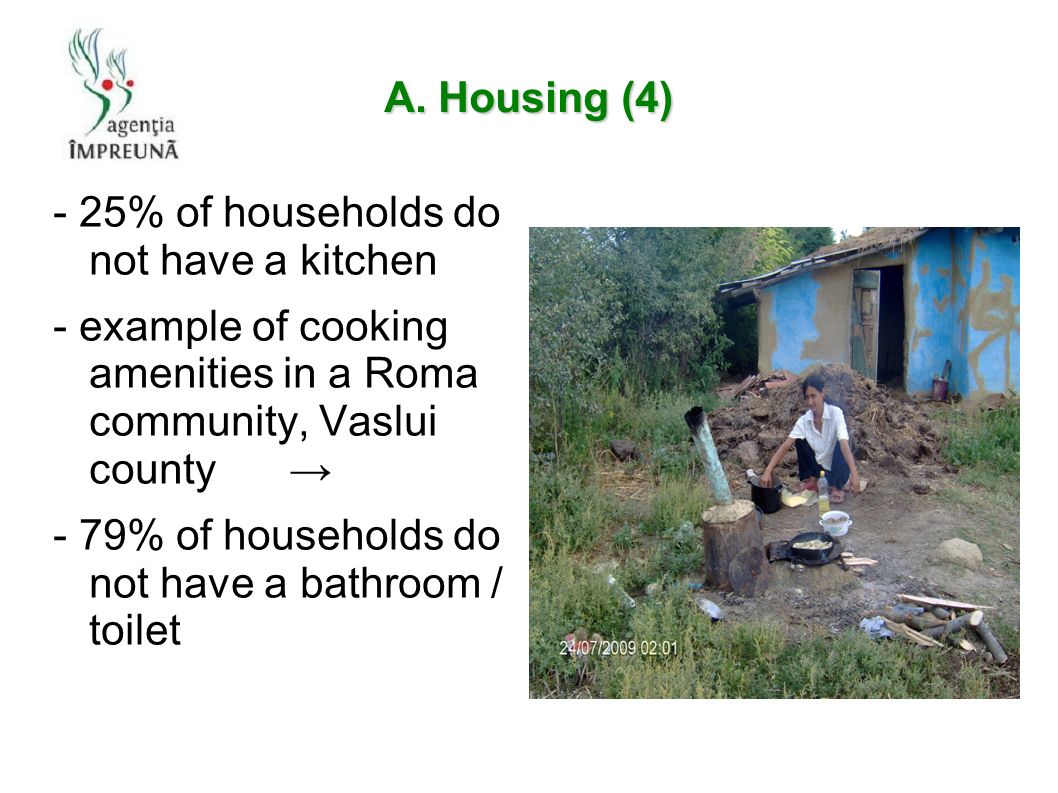 agenția
ÎMPREUNĂ

A. Housing (4)

- 25% of households do not have a kitchen

- example of cooking amenities in a Roma community, Vaslui county →

- 79% of households do not have a bathroom / toilet

24/07/2009 02:01